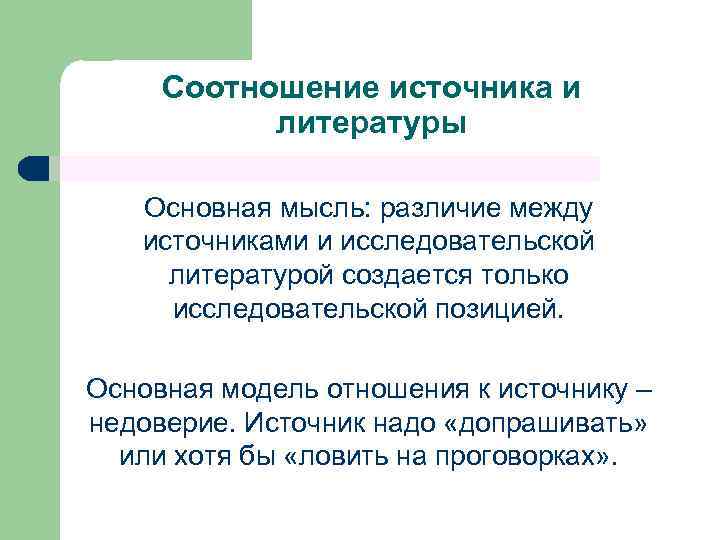 Соотношение источника и литературы

Основная мысль: различие между источниками и исследовательской литературой создается только исследовательской позицией.

Основная модель отношения к источнику – недоверие. Источник надо «допрашивать» или хотя бы «ловить на проговорках».